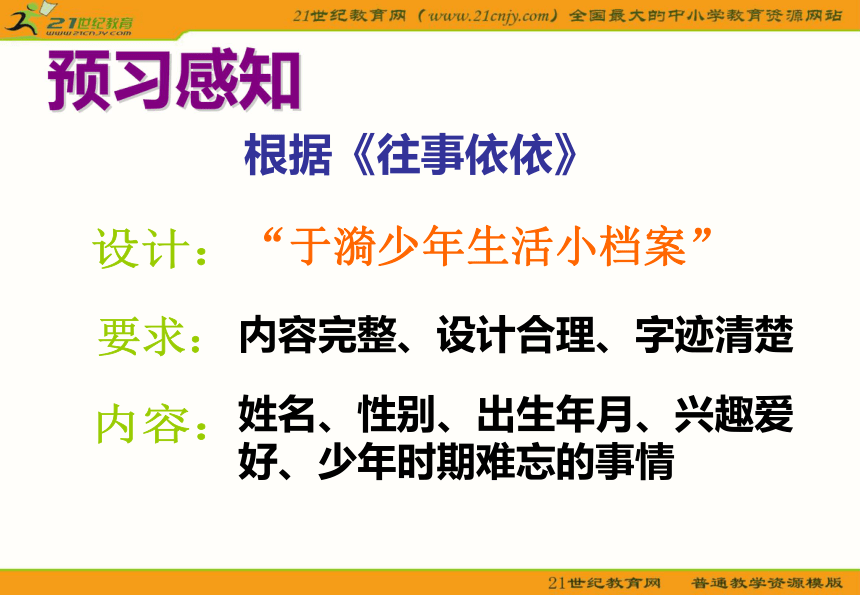 21世纪教育
www.21cnjy.com

21世纪教育网（www.21cnjy.com）全国最大的中小学教育资源网站

预习感知

根据《往事依依》

设计：“于漪少年生活小档案”

要求：内容完整、设计合理、字迹清楚

内容：姓名、性别、出生年月、兴趣爱好、少年时期难忘的事情

21世纪教育网　普通教学资源模版